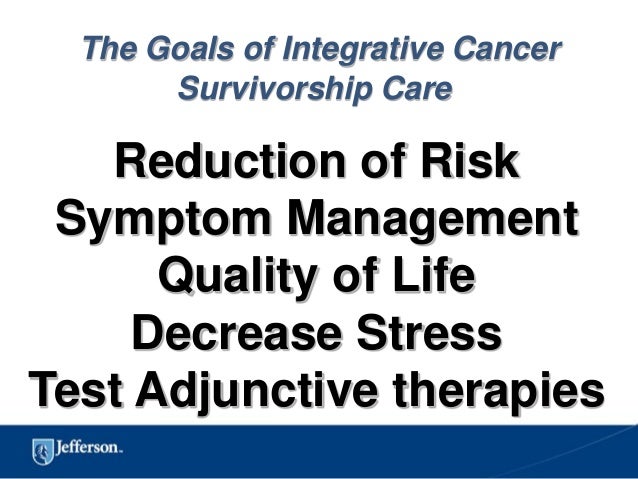 The Goals of Integrative Cancer Survivorship Care

Reduction of Risk
Symptom Management
Quality of Life
Decrease Stress
Test Adjunctive therapies

Jefferson.